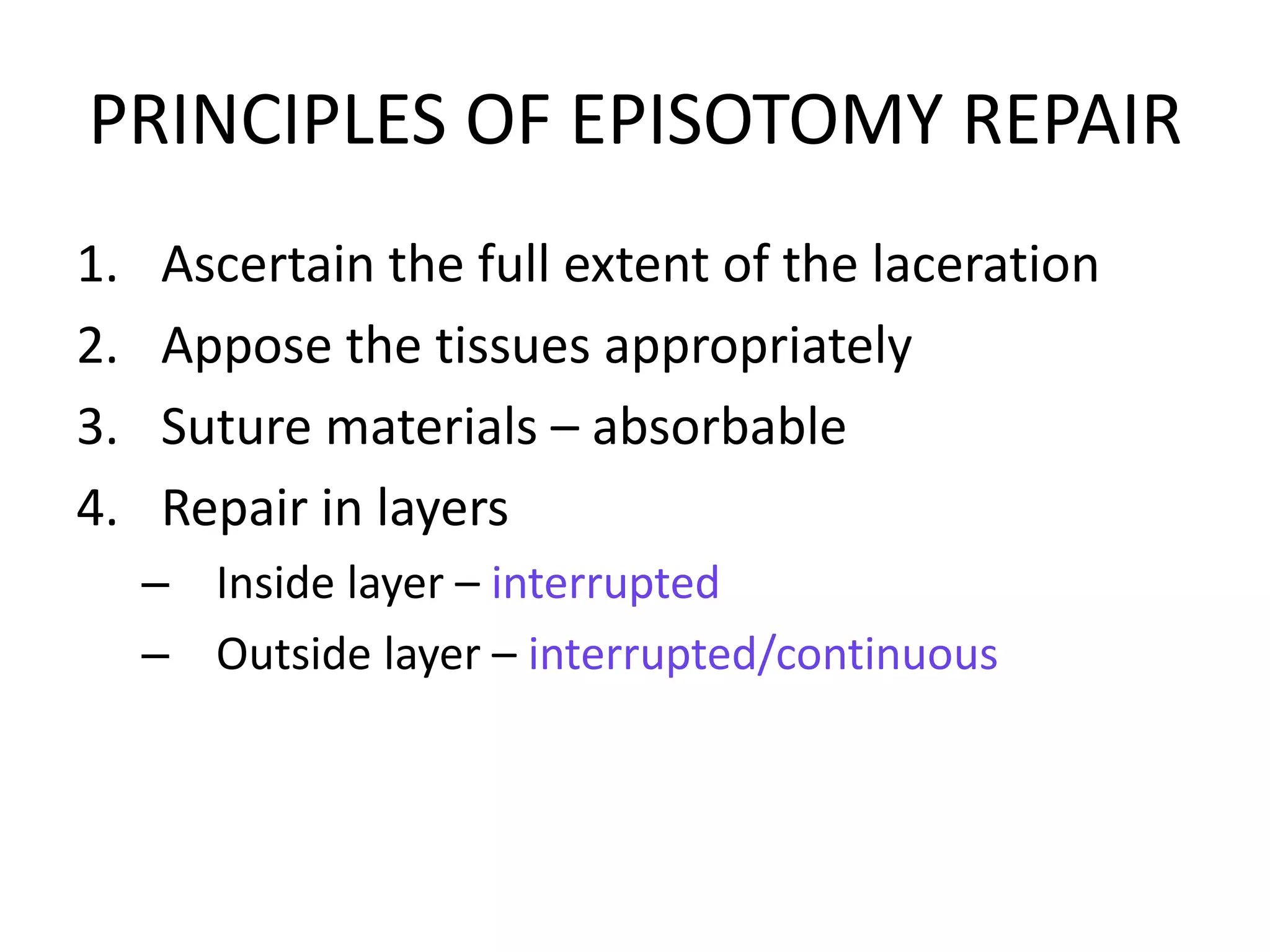 PRINCIPLES OF EPISOTOMY REPAIR

1. Ascertain the full extent of the laceration
2. Appose the tissues appropriately
3. Suture materials – absorbable
4. Repair in layers
   – Inside layer – interrupted
   – Outside layer – interrupted/continuous